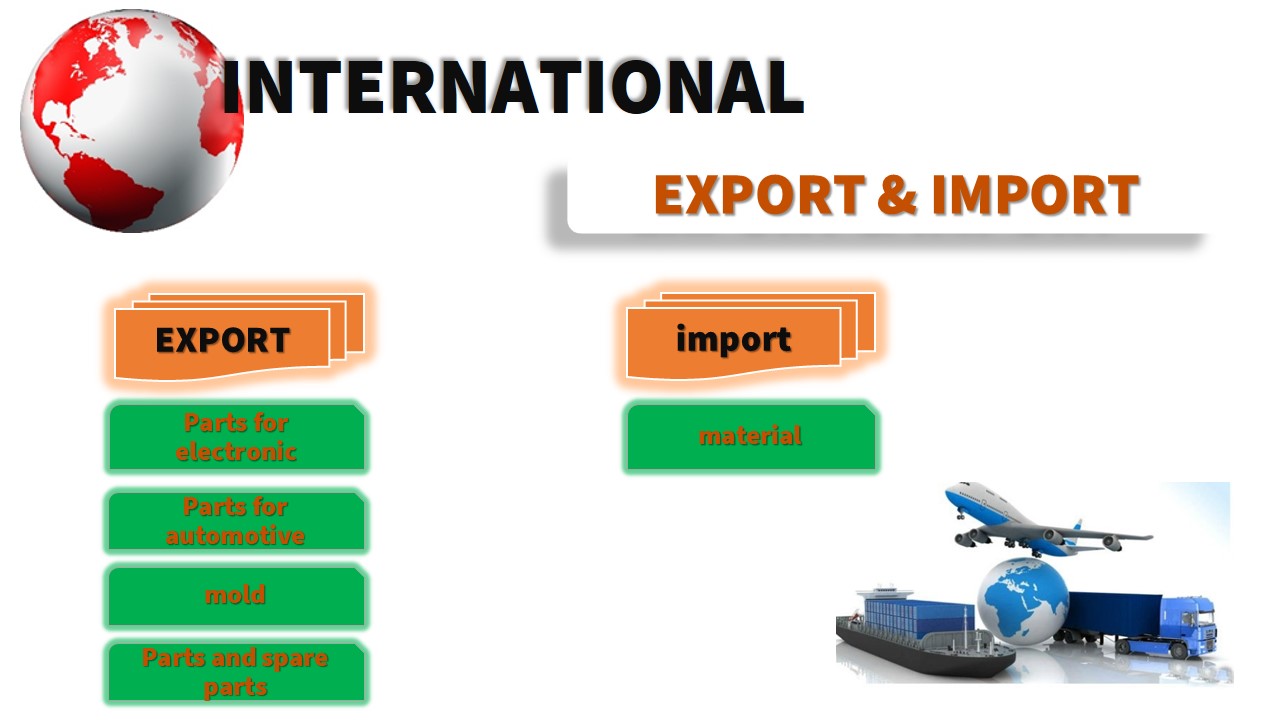 INTERNATIONAL

EXPORT & IMPORT

EXPORT

Parts for electronic

Parts for automotive

mold

Parts and spare parts

import

material